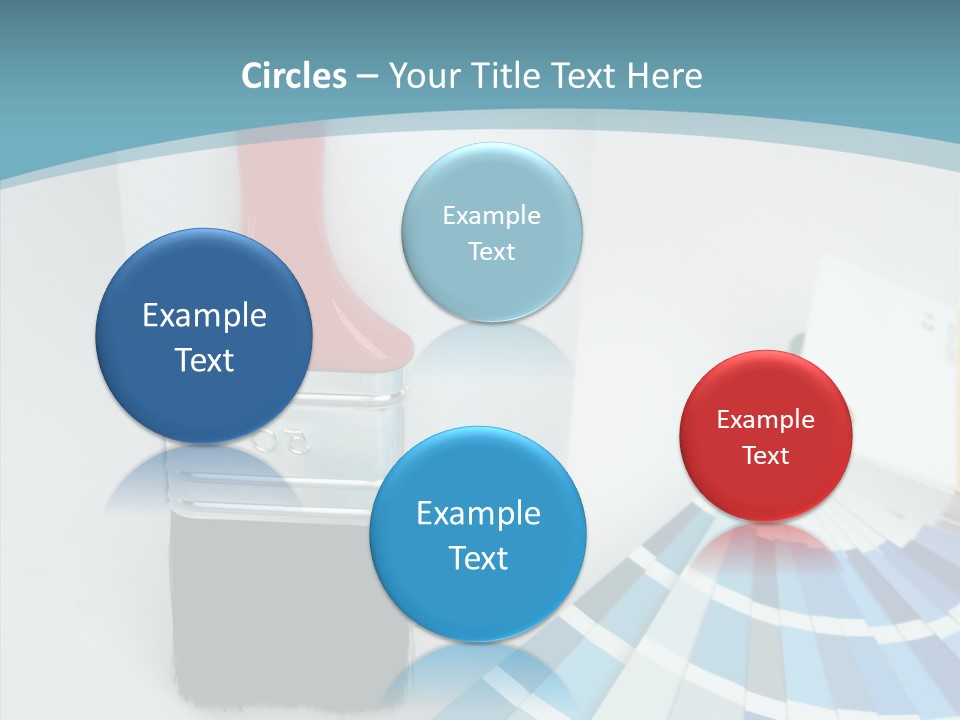 Circles – Your Title Text Here

Example Text

Example Text

Example Text

Example Text